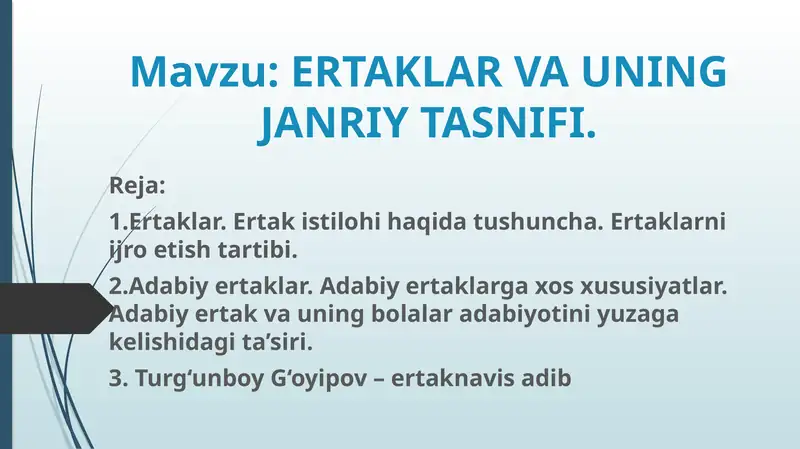 Mavzu: ERTAKLAR VA UNING JANRIY TASNIFI.

Reja:

1.Ertaklar. Ertak istilohi haqida tushuncha. Ertaklarni ijro etish tartibi.

2.Adabiy ertaklar. Adabiy ertaklarga xos xususiyatlar. Adabiy ertak va uning bolalar adabiyotini yuzaga kelishidagi ta’siri.

3. Turg‘unboy G‘oyipov – ertaknavis adib